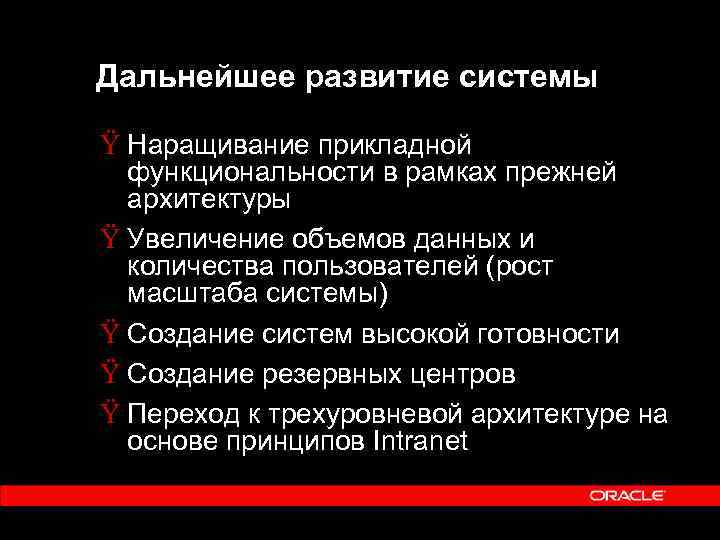 Дальнейшее развитие системы

Ÿ Наращивание прикладной функциональности в рамках прежней архитектуры

Ÿ Увеличение объемов данных и количества пользователей (рост масштаба системы)

Ÿ Создание систем высокой готовности

Ÿ Создание резервных центров

Ÿ Переход к трехуровневой архитектуре на основе принципов Intranet

ORACLE